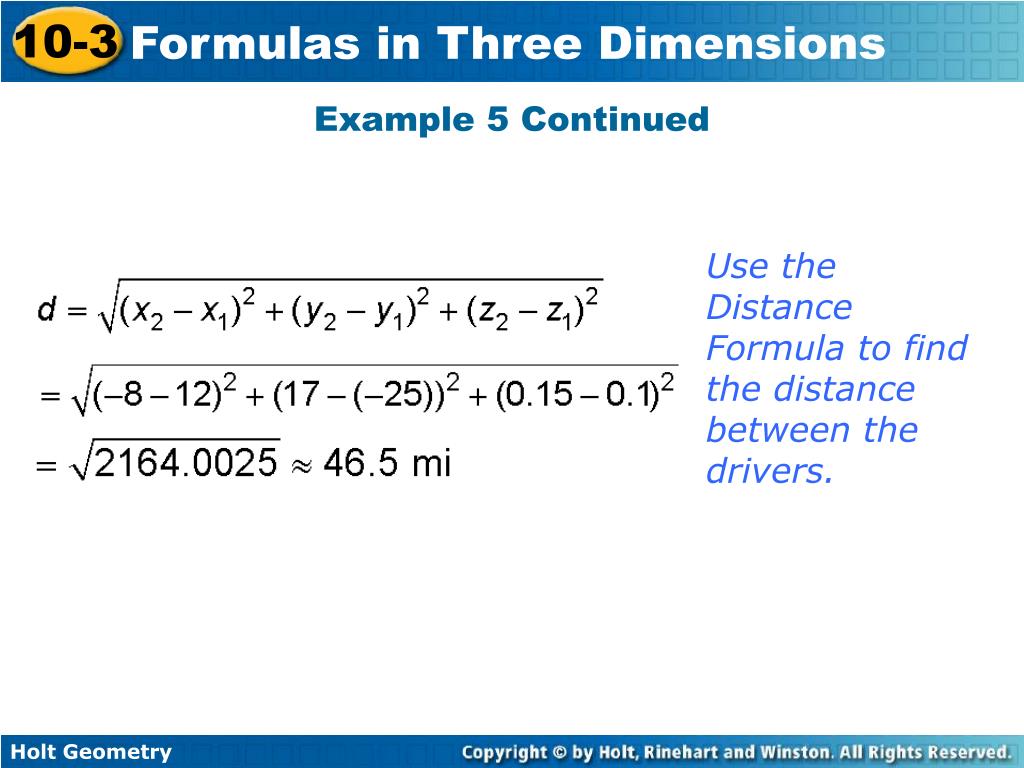 10-3 Formulas in Three Dimensions

Example 5 Continued

$d = \sqrt{(x_2 - x_1)^2 + (y_2 - y_1)^2 + (z_2 - z_1)^2}$

$= \sqrt{(-8 - 12)^2 + (17 - (-25))^2 + (0.15 - 0.1)^2}$

$= \sqrt{2164.0025} \approx 46.5$ mi

Use the Distance Formula to find the distance between the drivers.

Holt Geometry

Copyright © by Holt, Rinehart and Winston. All Rights Reserved.